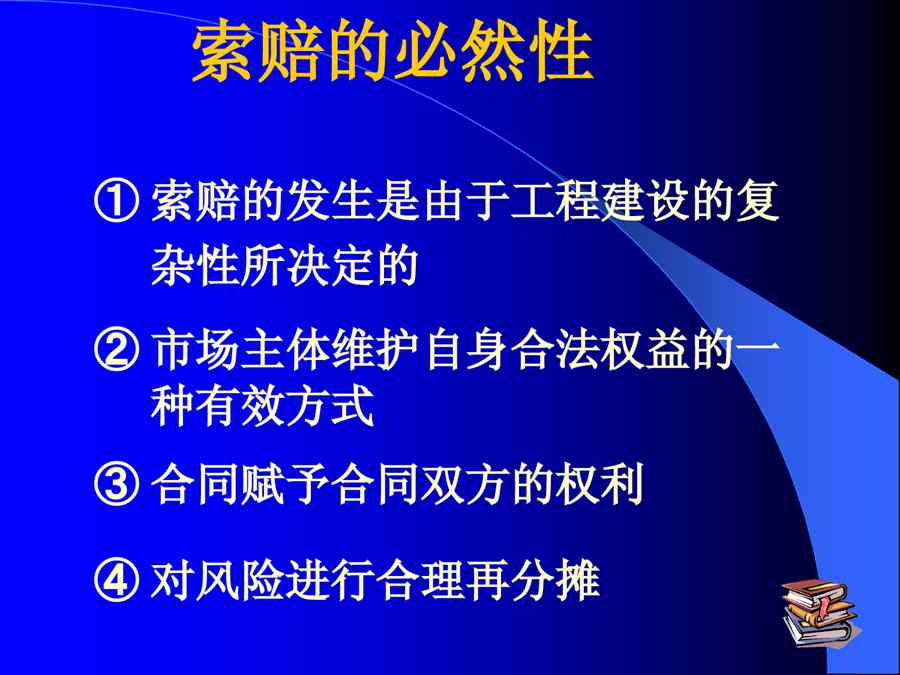 索赔的必然性

① 索赔的发生是由于工程建设的复杂性所决定的

② 市场主体维护自身合法权益的一种有效方式

③ 合同赋予合同双方的权利

④ 对风险进行合理再分摊